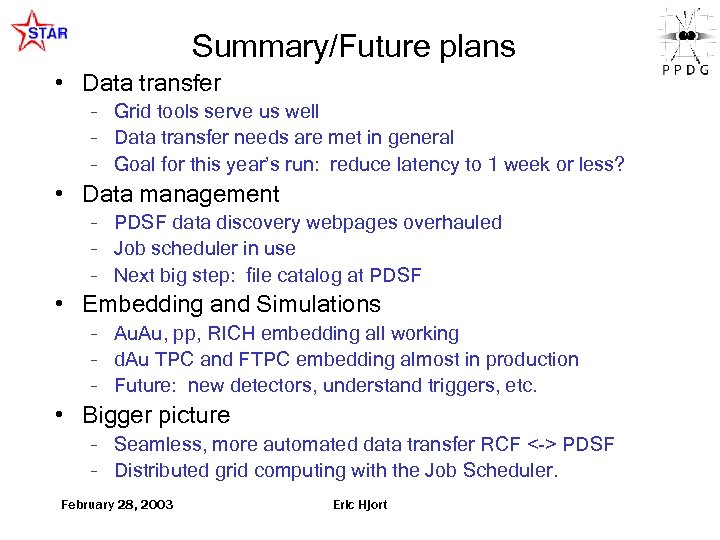 STAR

PPDG

Summary/Future plans

• Data transfer
  – Grid tools serve us well
  – Data transfer needs are met in general
  – Goal for this year's run: reduce latency to 1 week or less?
• Data management
  – PDSF data discovery webpages overhauled
  – Job scheduler in use
  – Next big step: file catalog at PDSF
• Embedding and Simulations
  – AuAu, pp, RICH embedding all working
  – dAu TPC and FTPC embedding almost in production
  – Future: new detectors, understand triggers, etc.
• Bigger picture
  – Seamless, more automated data transfer RCF <-> PDSF
  – Distributed grid computing with the Job Scheduler.

February 28, 2003

Eric Hjort